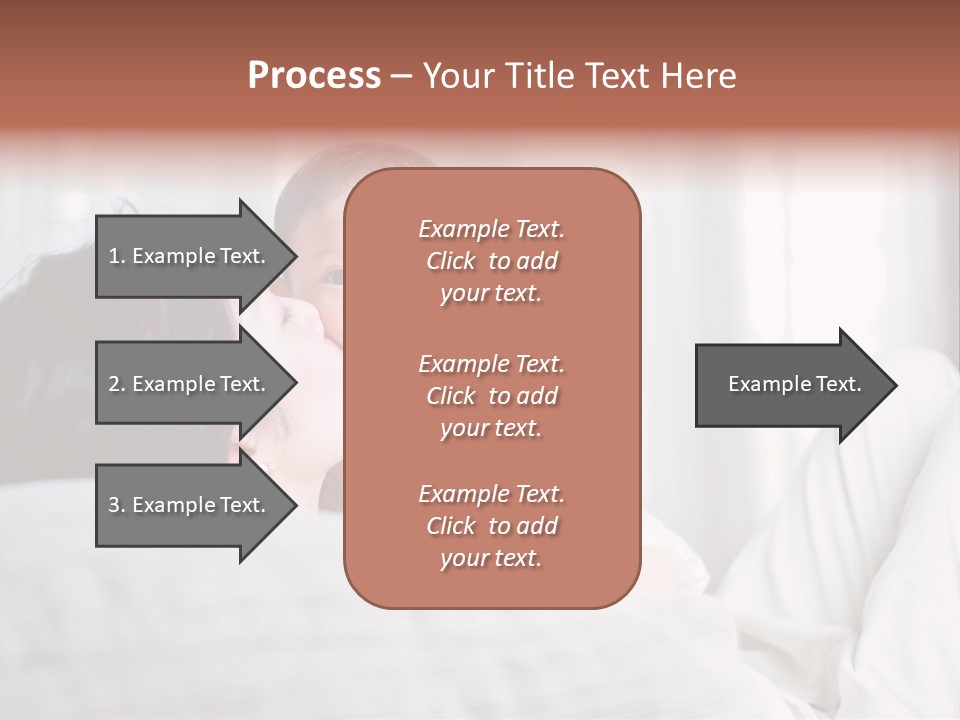 Process – Your Title Text Here

1. Example Text.

2. Example Text.

3. Example Text.

Example Text. Click to add your text.

Example Text. Click to add your text.

Example Text. Click to add your text.

Example Text.